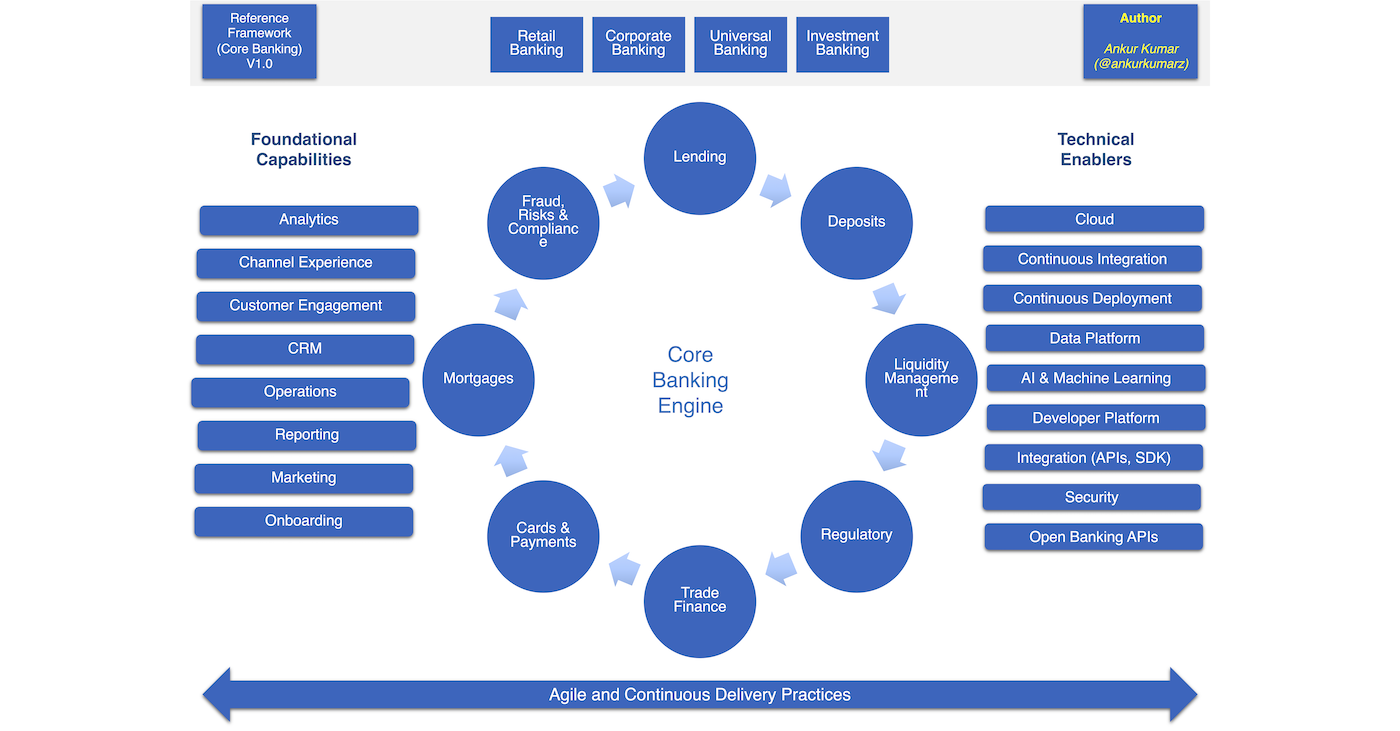 Reference Framework (Core Banking) V1.0

Retail Banking

Corporate Banking

Universal Banking

Investment Banking

Author

Ankur Kumar (@ankurkumarz)

Foundational Capabilities

Analytics

Channel Experience

Customer Engagement

CRM

Operations

Reporting

Marketing

Onboarding

Lending

Deposits

Liquidity Management

Regulatory

Trade Finance

Cards & Payments

Mortgages

Fraud, Risks & Compliance

Core Banking Engine

Technical Enablers

Cloud

Continuous Integration

Continuous Deployment

Data Platform

AI & Machine Learning

Developer Platform

Integration (APIs, SDK)

Security

Open Banking APIs

Agile and Continuous Delivery Practices